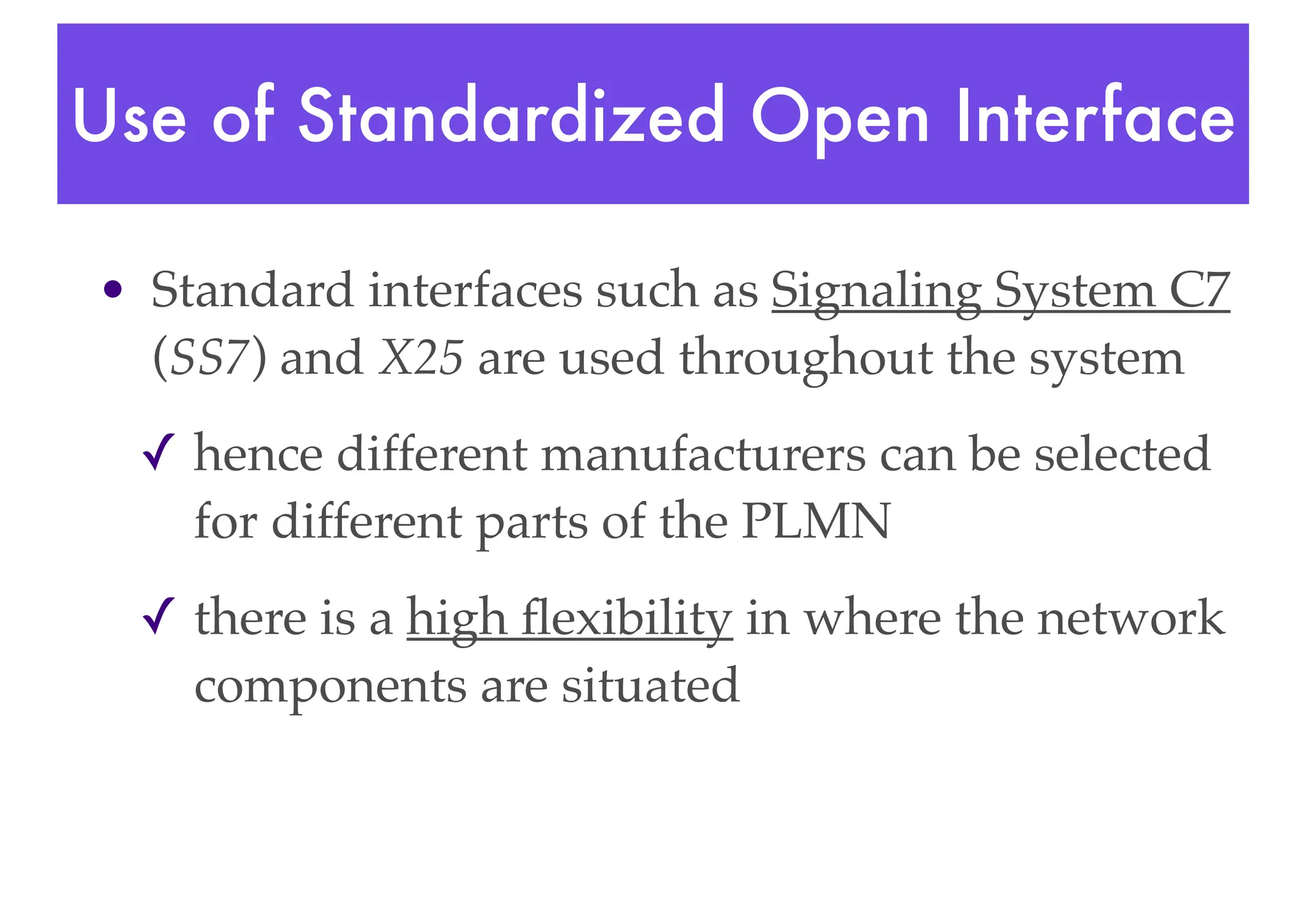 Use of Standardized Open Interface

• Standard interfaces such as Signaling System C7 (SS7) and X25 are used throughout the system

✓ hence different manufacturers can be selected for different parts of the PLMN

✓ there is a high flexibility in where the network components are situated